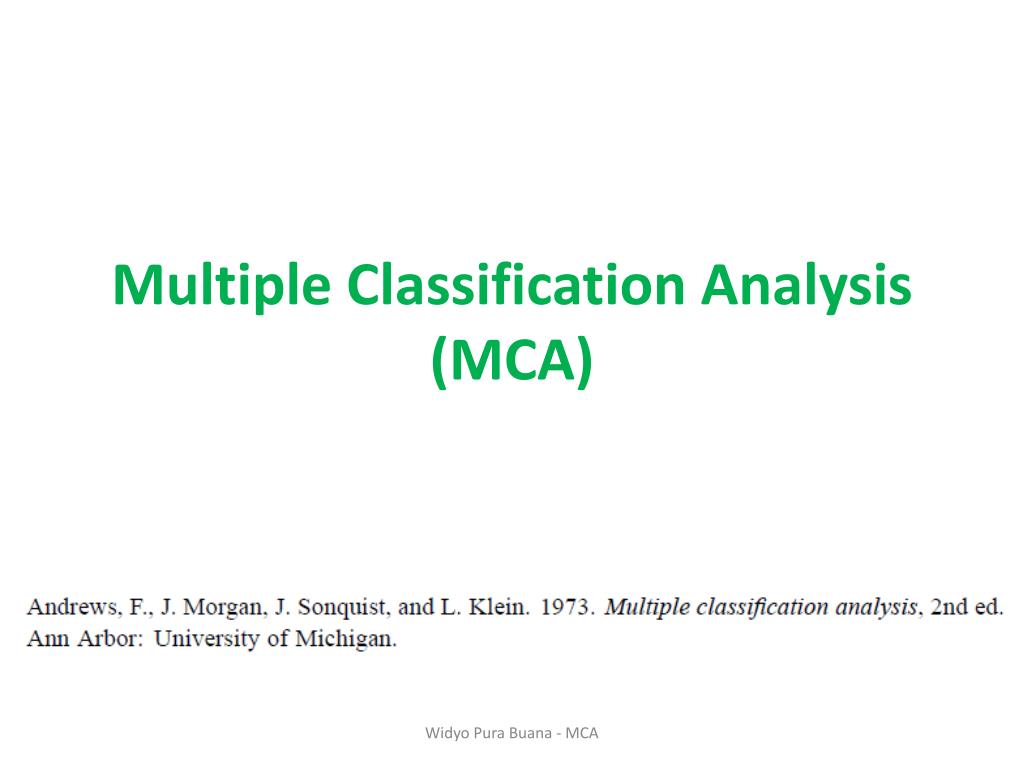 Multiple Classification Analysis (MCA)

Andrews, F., J. Morgan, J. Sonquist, and L. Klein. 1973. Multiple classification analysis, 2nd ed. Ann Arbor: University of Michigan.

Widyo Pura Buana - MCA